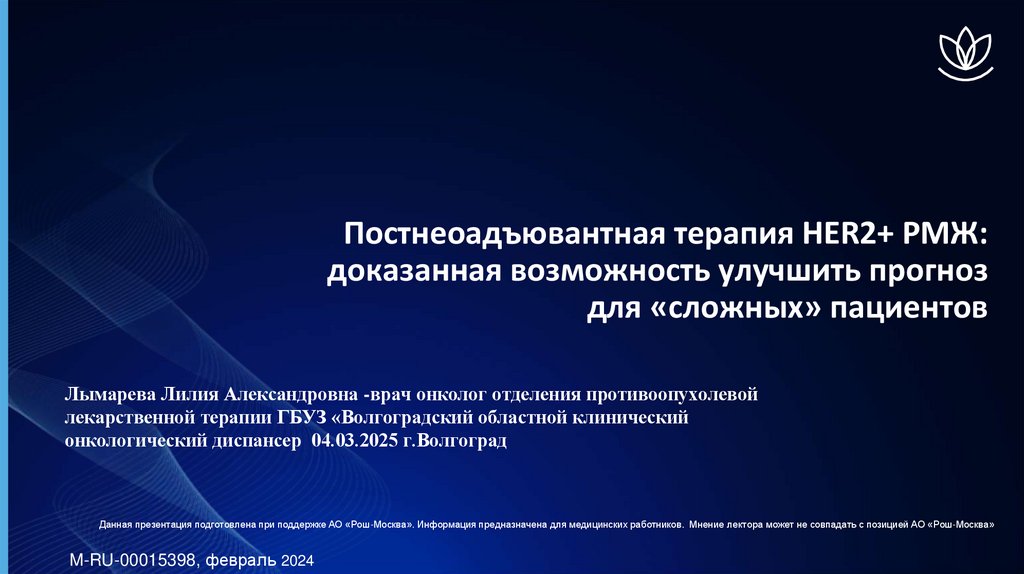 Постнеоадъювантная терапия HER2+ РМЖ: доказанная возможность улучшить прогноз для «сложных» пациентов

Лымарева Лилия Александровна -врач онколог отделения противоопухолевой лекарственной терапии ГБУЗ «Волгоградский областной клинический онкологический диспансер 04.03.2025 г.Волгоград

Данная презентация подготовлена при поддержке АО «Рош-Москва». Информация предназначена для медицинских работников. Мнение лектора может не совпадать с позицией АО «Рош-Москва»

M-RU-00015398, февраль 2024